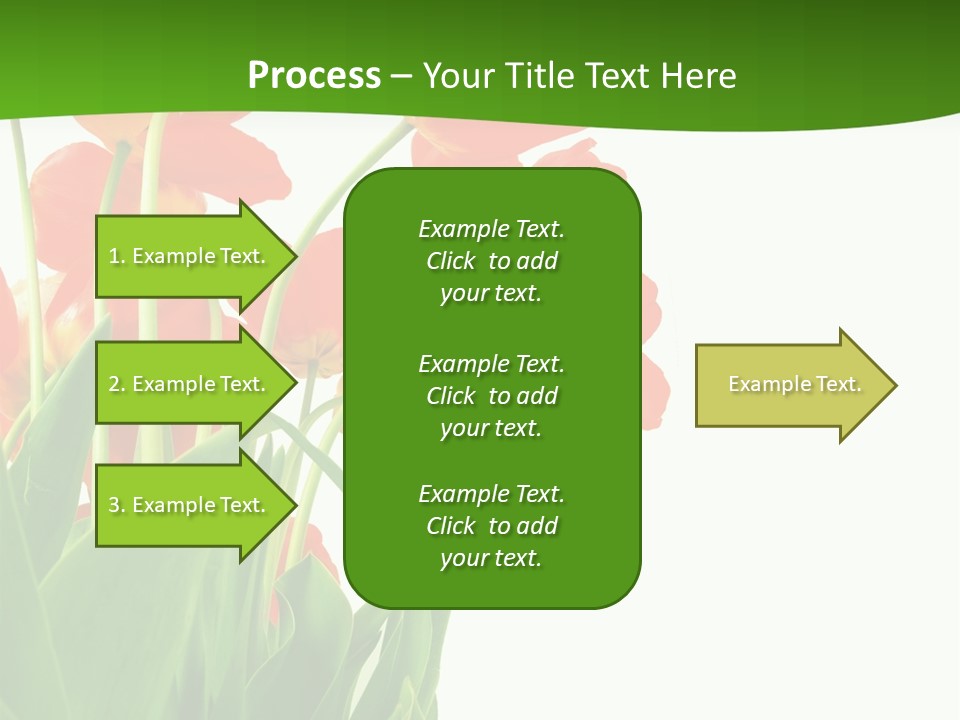 Process – Your Title Text Here

1. Example Text.

2. Example Text.

3. Example Text.

Example Text. Click to add your text.

Example Text. Click to add your text.

Example Text. Click to add your text.

Example Text.